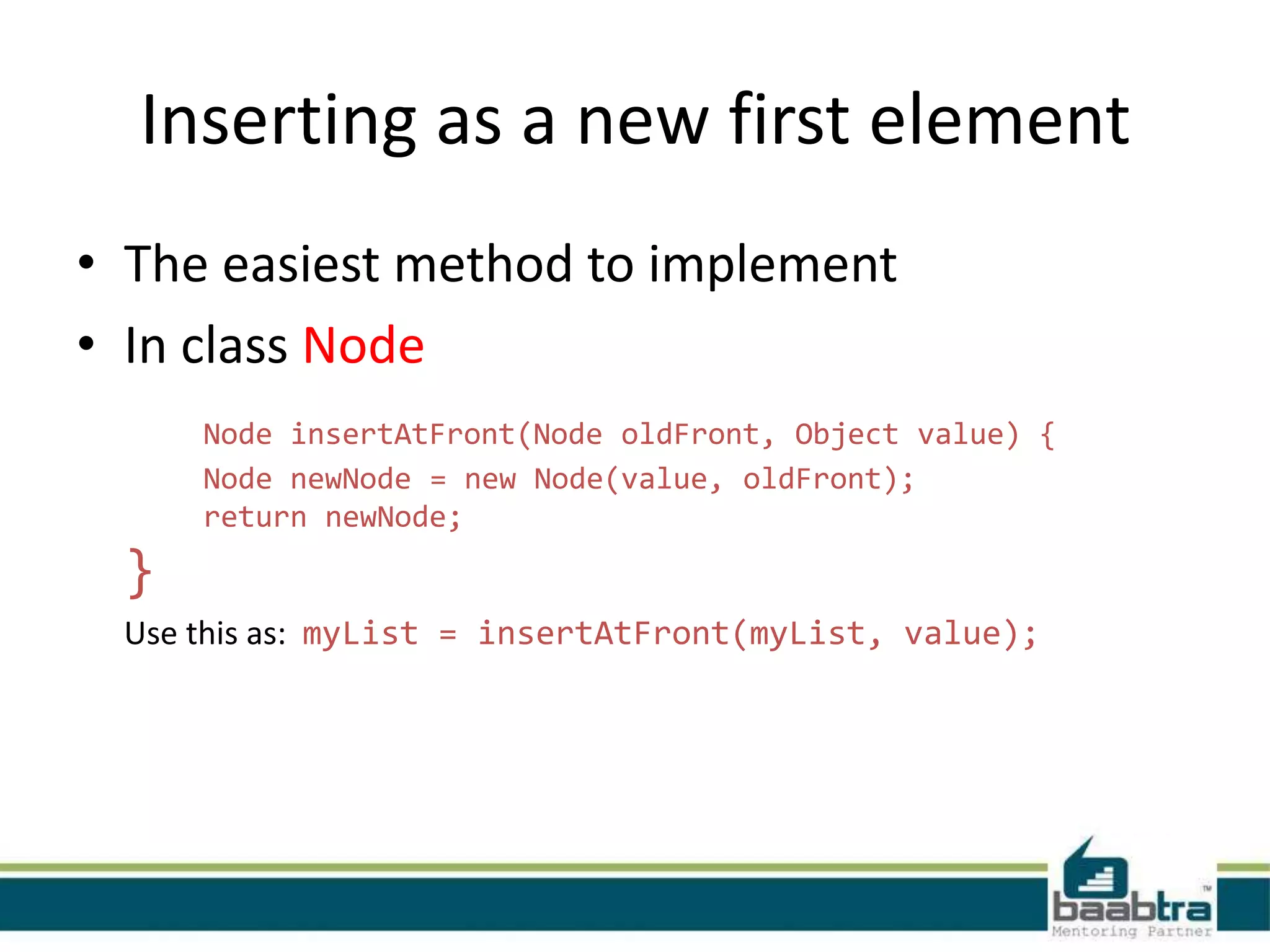 Inserting as a new first element

• The easiest method to implement
• In class Node

Node insertAtFront(Node oldFront, Object value) {
Node newNode = new Node(value, oldFront);
return newNode;
}

Use this as: myList = insertAtFront(myList, value);

baabtra™
Mentoring Partner